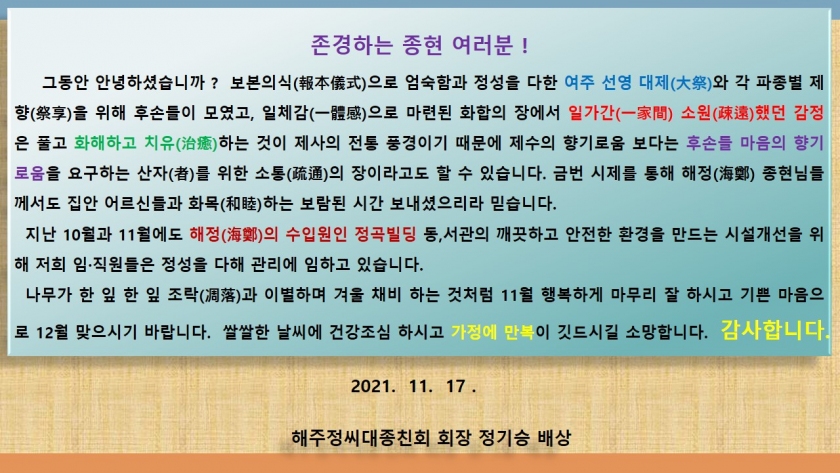 존경하는 종현 여러분 !

그동안 안녕하셨습니까 ? 보본의식(報本儀式)으로 엄숙함과 정성을 다한 여주 선영 대제(大祭)와 각 파종별 제향(祭享)을 위해 후손들이 모였고, 일체감(一體感)으로 마련된 화합의 장에서 일가간(一家間) 소원(疎遠)했던 감정은 풀고 화해하고 치유(治癒)하는 것이 제사의 전통 풍경이기 때문에 제수의 향기로움 보다는 후손들 마음의 향기로움을 요구하는 산자(者)를 위한 소통(疏通)의 장이라고도 할 수 있습니다. 금번 시제를 통해 해정(海鄭) 종현님들께서도 집안 어르신들과 화목(和睦)하는 보람된 시간 보내셨으리라 믿습니다.

지난 10월과 11월에도 해정(海鄭)의 수입원인 정곡빌딩 동,서관의 깨끗하고 안전한 환경을 만드는 시설개선을 위해 저희 임·직원들은 정성을 다해 관리에 임하고 있습니다.

나무가 한 잎 한 잎 조락(凋落)과 이별하며 겨울 채비 하는 것처럼 11월 행복하게 마무리 잘 하시고 기쁜 마음으로 12월 맞으시기 바랍니다. 쌀쌀한 날씨에 건강조심 하시고 가정에 만복이 깃드시길 소망합니다. 감사합니다.

2021. 11. 17 .

해주정씨대종친회 회장 정기승 배상